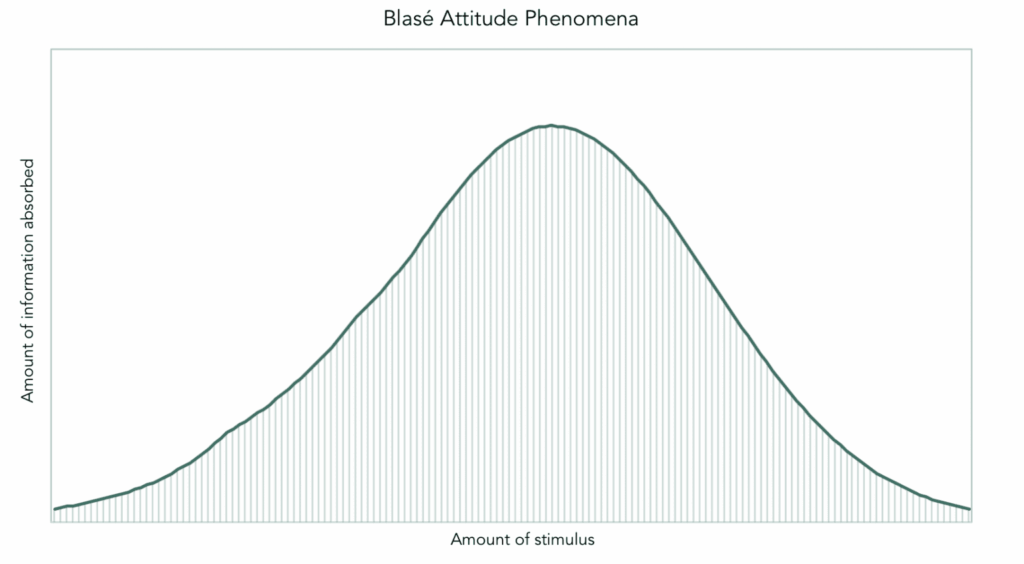 Blasé Attitude Phenomena

Amount of information absorbed

Amount of stimulus